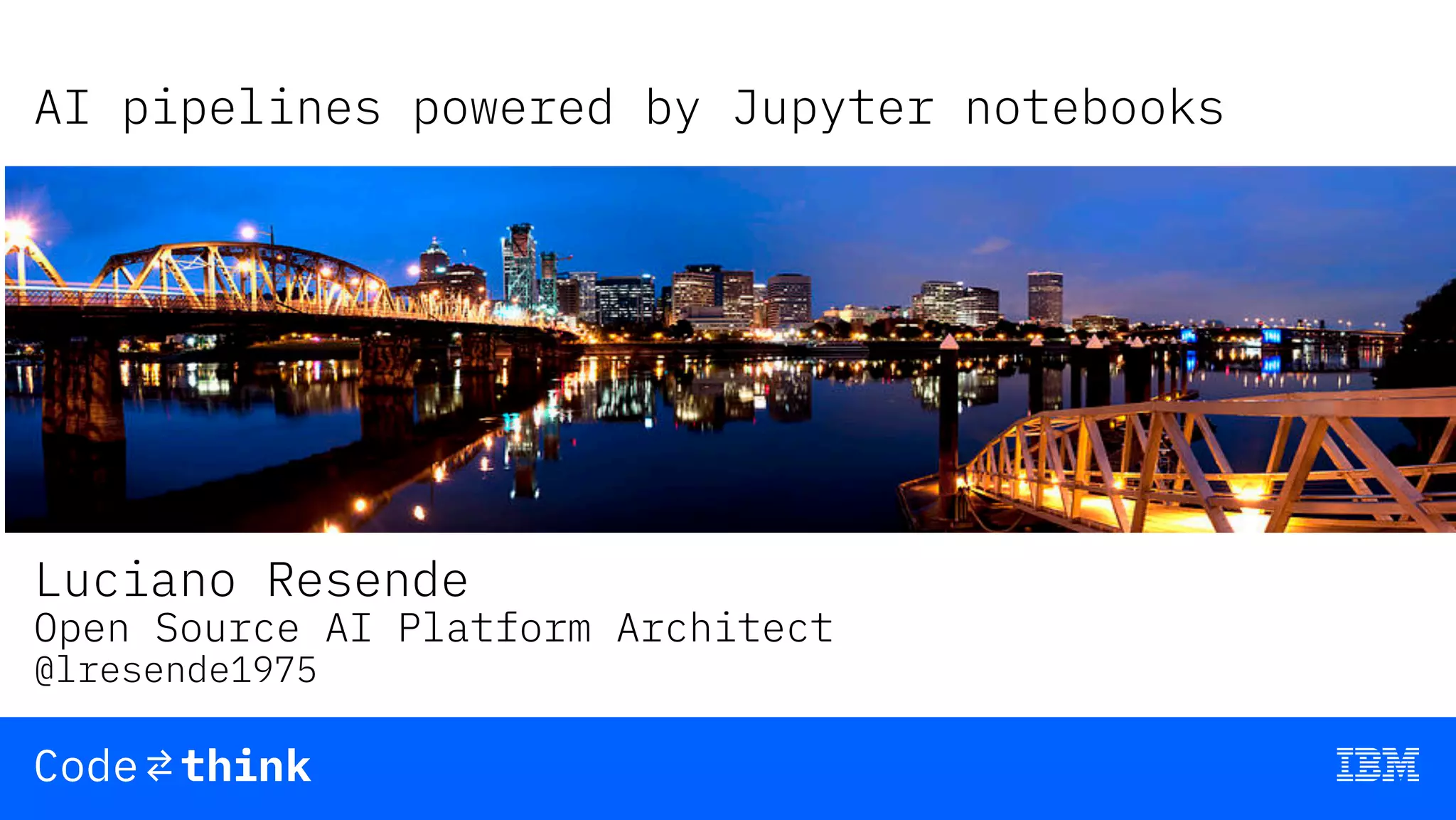 AI pipelines powered by Jupyter notebooks

Luciano Resende
Open Source AI Platform Architect
@lresende1975

Code ⇄ think

IBM